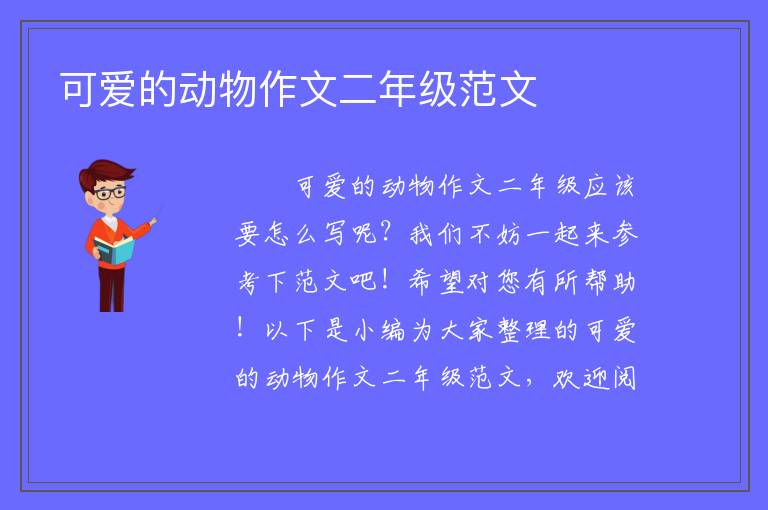 可爱的动物作文二年级范文

可爱的动物作文二年级应该要怎么写呢？我们不妨一起来参考下范文吧！希望对您有所帮助！以下是小编为大家整理的可爱的动物作文二年级范文，欢迎阅